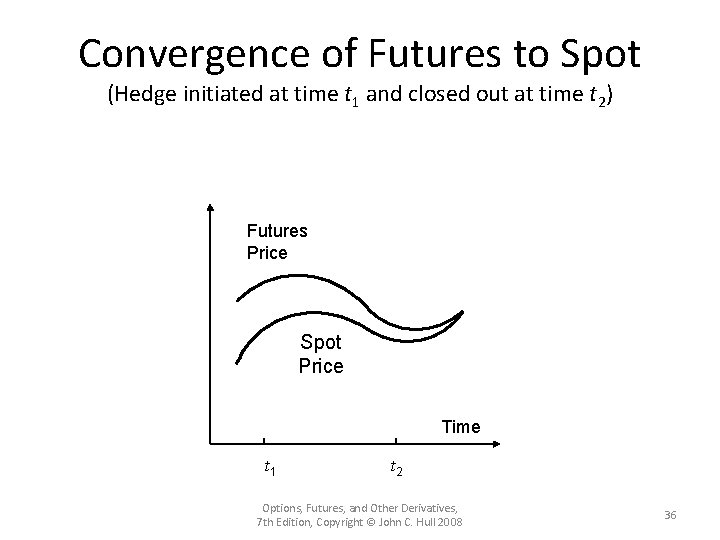 Convergence of Futures to Spot

(Hedge initiated at time $t_1$ and closed out at time $t_2$)

Futures Price

Spot Price

Time

$t_1$

$t_2$

Options, Futures, and Other Derivatives, 7th Edition, Copyright © John C. Hull 2008

36